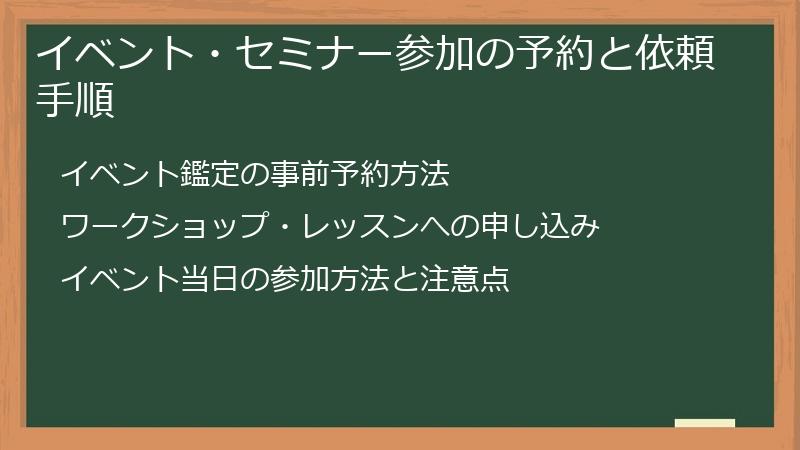 イベント・セミナー参加の予約と依頼手順

イベント鑑定の事前予約方法

ワークショップ・レッスンへの申し込み

イベント当日の参加方法と注意点